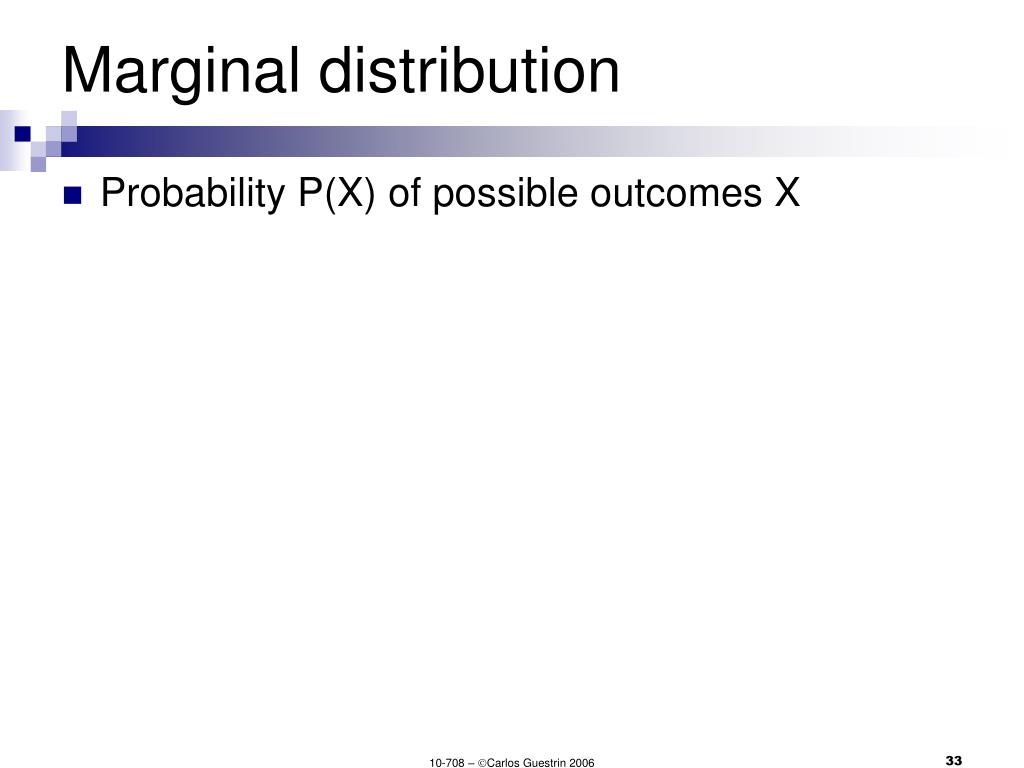 Marginal distribution

Probability P(X) of possible outcomes X

10-708 – ©Carlos Guestrin 2006

33